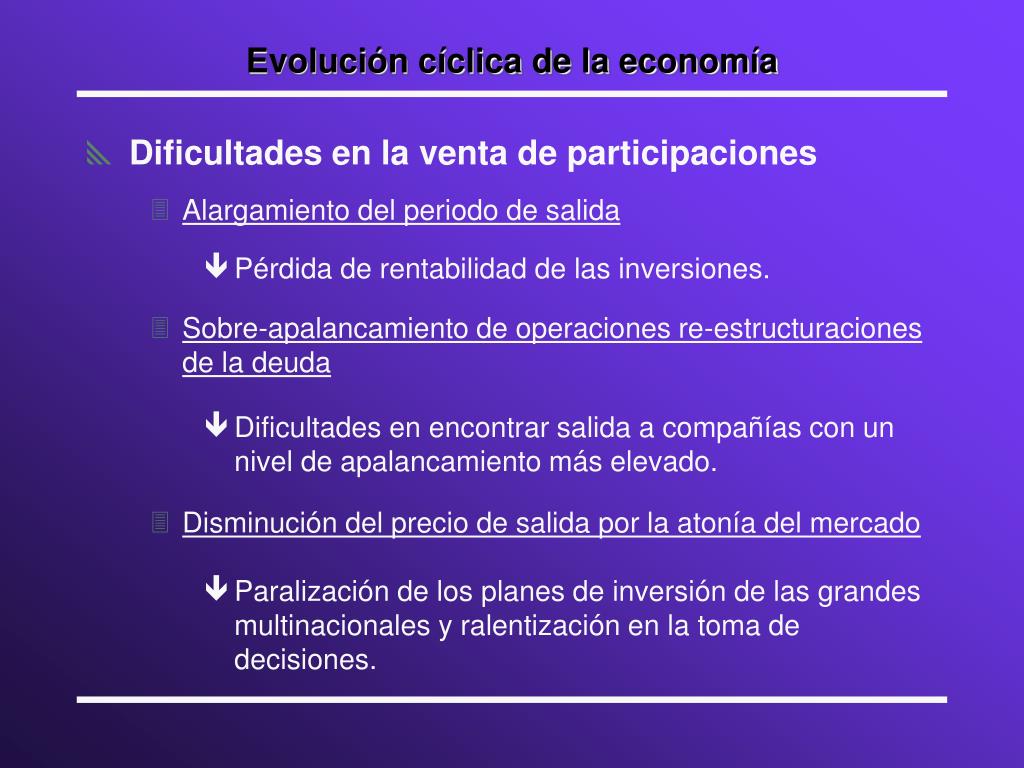 Evolución cíclica de la economía

Dificultades en la venta de participaciones

Alargamiento del periodo de salida

Pérdida de rentabilidad de las inversiones.

Sobre-apalancamiento de operaciones re-estructuraciones de la deuda

Dificultades en encontrar salida a compañías con un nivel de apalancamiento más elevado.

Disminución del precio de salida por la atonía del mercado

Paralización de los planes de inversión de las grandes multinacionales y ralentización en la toma de decisiones.